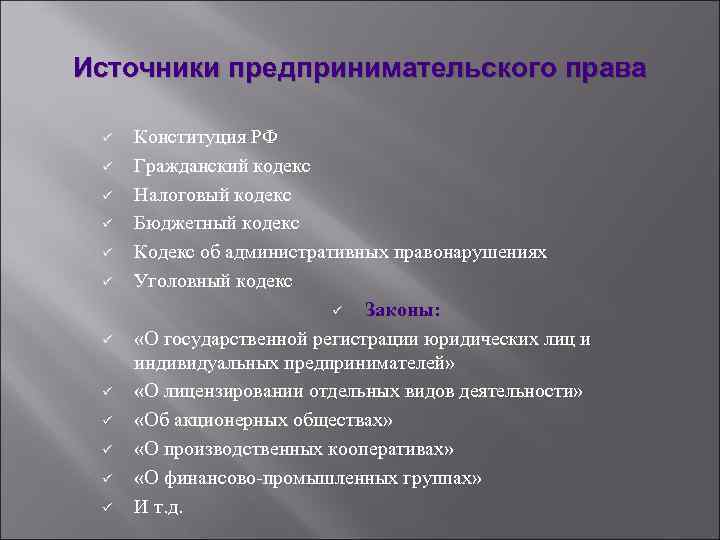 Источники предпринимательского права

✓ Конституция РФ
✓ Гражданский кодекс
✓ Налоговый кодекс
✓ Бюджетный кодекс
✓ Кодекс об административных правонарушениях
✓ Уголовный кодекс
✓ Законы:
✓ «О государственной регистрации юридических лиц и индивидуальных предпринимателей»
✓ «О лицензировании отдельных видов деятельности»
✓ «Об акционерных обществах»
✓ «О производственных кооперативах»
✓ «О финансово-промышленных группах»
✓ И т.д.